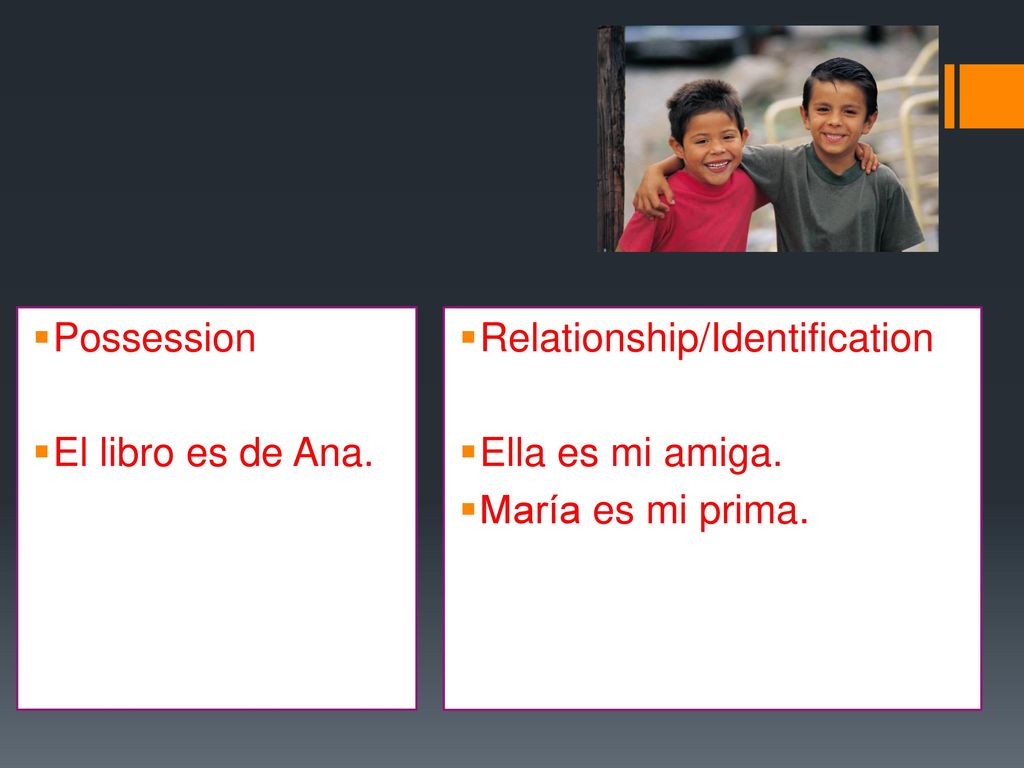 Possession

El libro es de Ana.

Relationship/Identification

Ella es mi amiga.

María es mi prima.